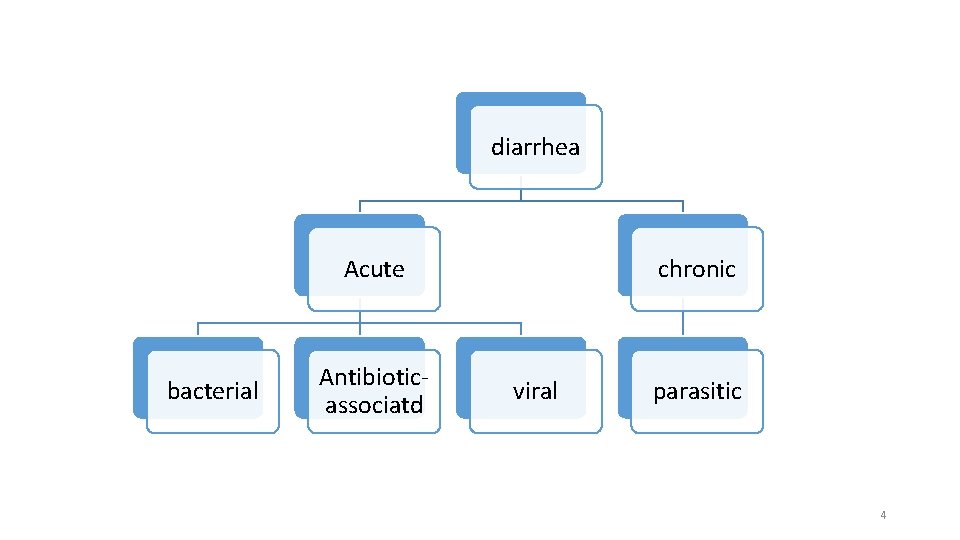 diarrhea

Acute

chronic

bacterial

Antibiotic-associatd

viral

parasitic

4